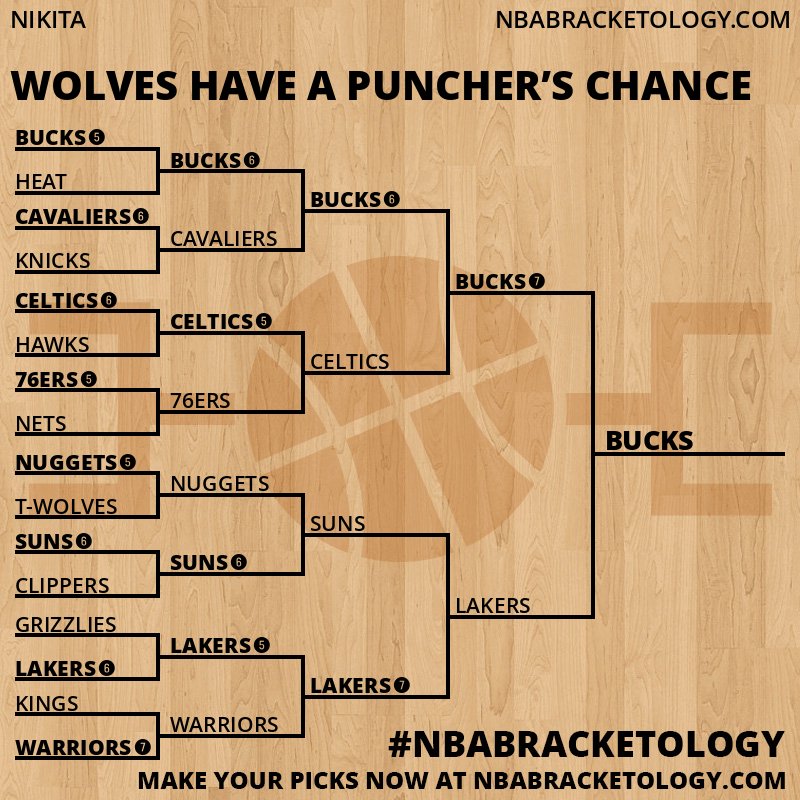 NIKITA

NBABRACKETOLOGY.COM

WOLVES HAVE A PUNCHER'S CHANCE

BUCKS 5
HEAT
CAVALIERS 6
KNICKS
CELTICS 6
HAWKS
76ERS 5
NETS
NUGGETS 5
T-WOLVES
SUNS 6
CLIPPERS
GRIZZLIES
LAKERS 6
KINGS
WARRIORS 7

BUCKS 6
CAVALIERS
CELTICS 5
76ERS
NUGGETS
SUNS 6
LAKERS 5
WARRIORS

BUCKS 6
CELTICS
SUNS
LAKERS 7

BUCKS 7
LAKERS

BUCKS

#NBABRACKETOLOGY

MAKE YOUR PICKS NOW AT NBABRACKETOLOGY.COM